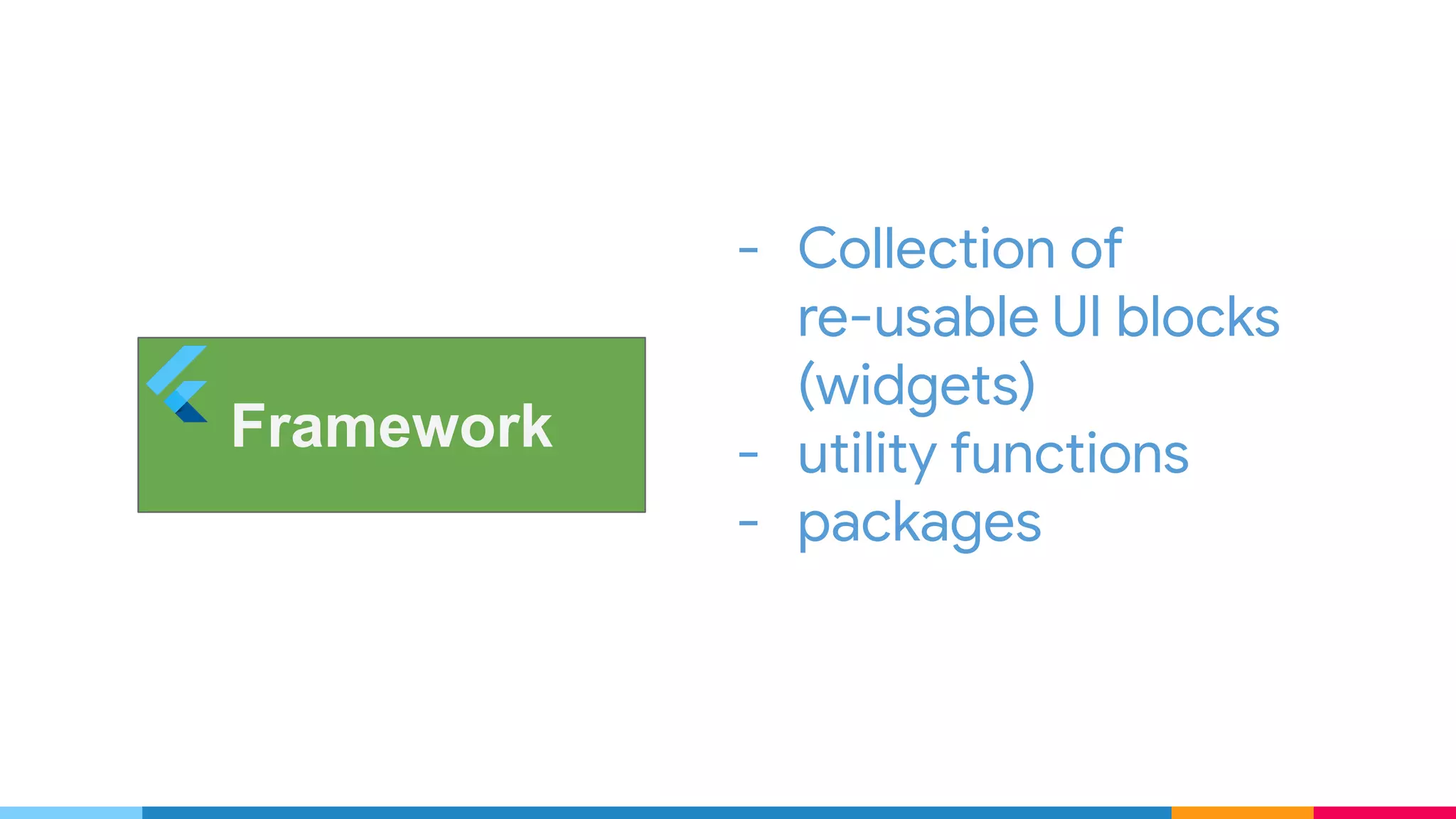 Framework

- Collection of re-usable UI blocks (widgets)
- utility functions
- packages